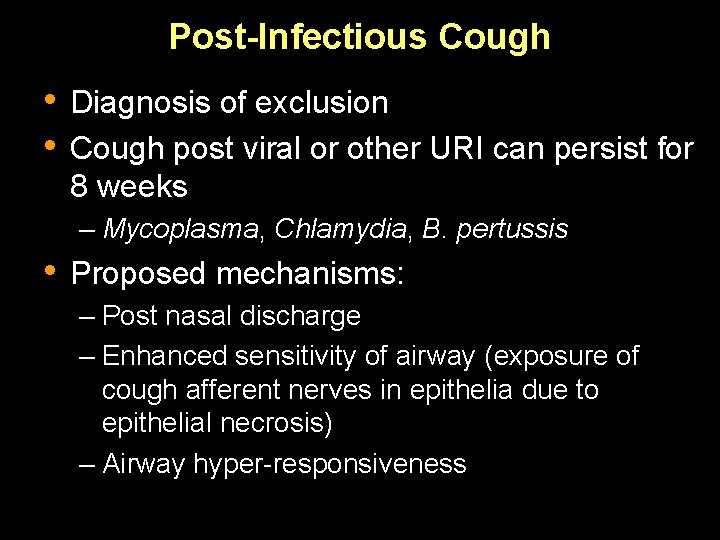 Post-Infectious Cough

• Diagnosis of exclusion
• Cough post viral or other URI can persist for 8 weeks
– Mycoplasma, Chlamydia, B. pertussis
• Proposed mechanisms:
– Post nasal discharge
– Enhanced sensitivity of airway (exposure of cough afferent nerves in epithelia due to epithelial necrosis)
– Airway hyper-responsiveness